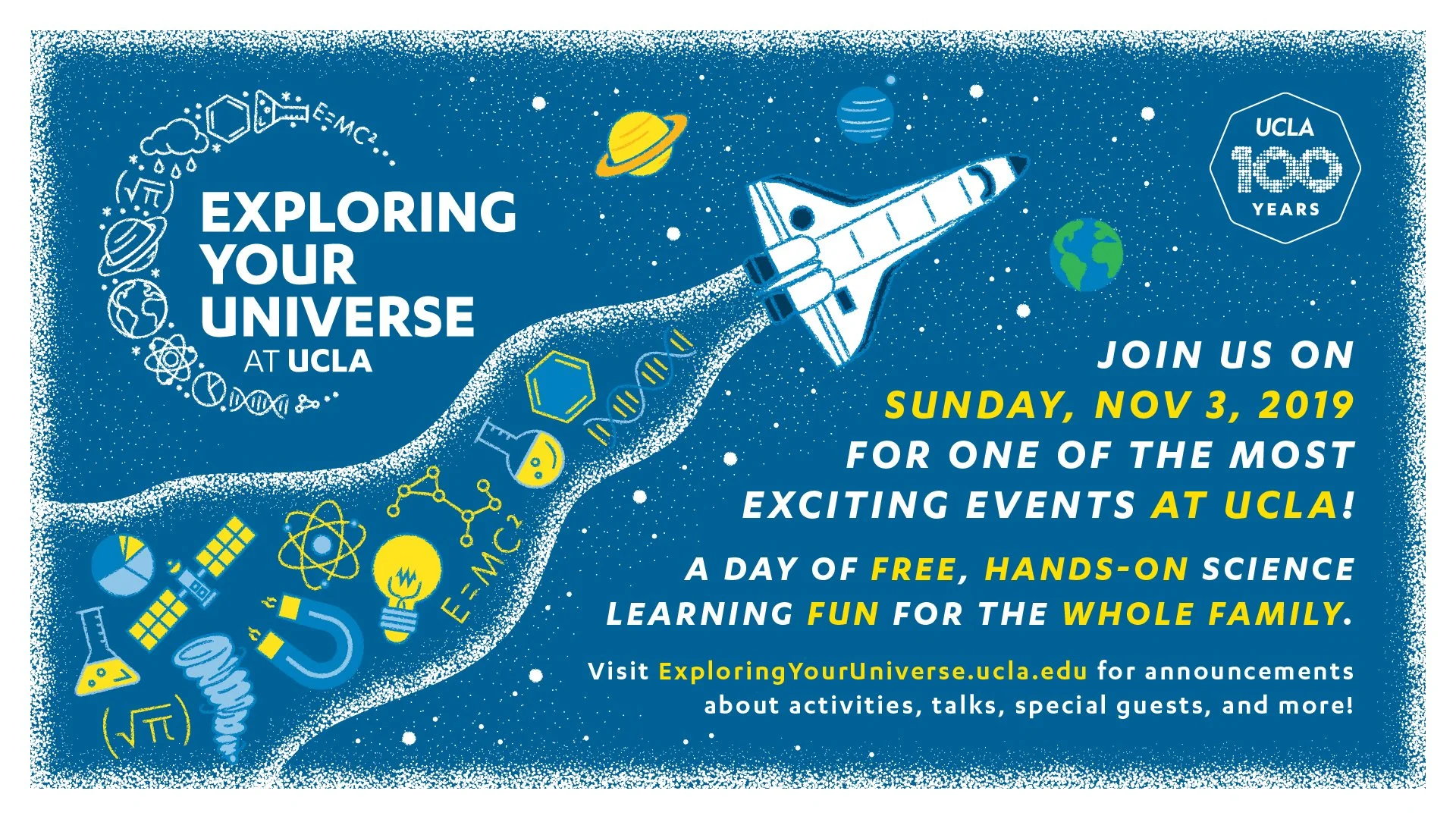 $E=MC^2$

$\sqrt{\pi}$

EXPLORING YOUR UNIVERSE AT UCLA

UCLA 100 YEARS

JOIN US ON SUNDAY, NOV 3, 2019 FOR ONE OF THE MOST EXCITING EVENTS AT UCLA!

A DAY OF FREE, HANDS-ON SCIENCE LEARNING FUN FOR THE WHOLE FAMILY.

Visit ExploringYourUniverse.ucla.edu for announcements about activities, talks, special guests, and more!

$E=MC^2$

$(\sqrt{\pi})$